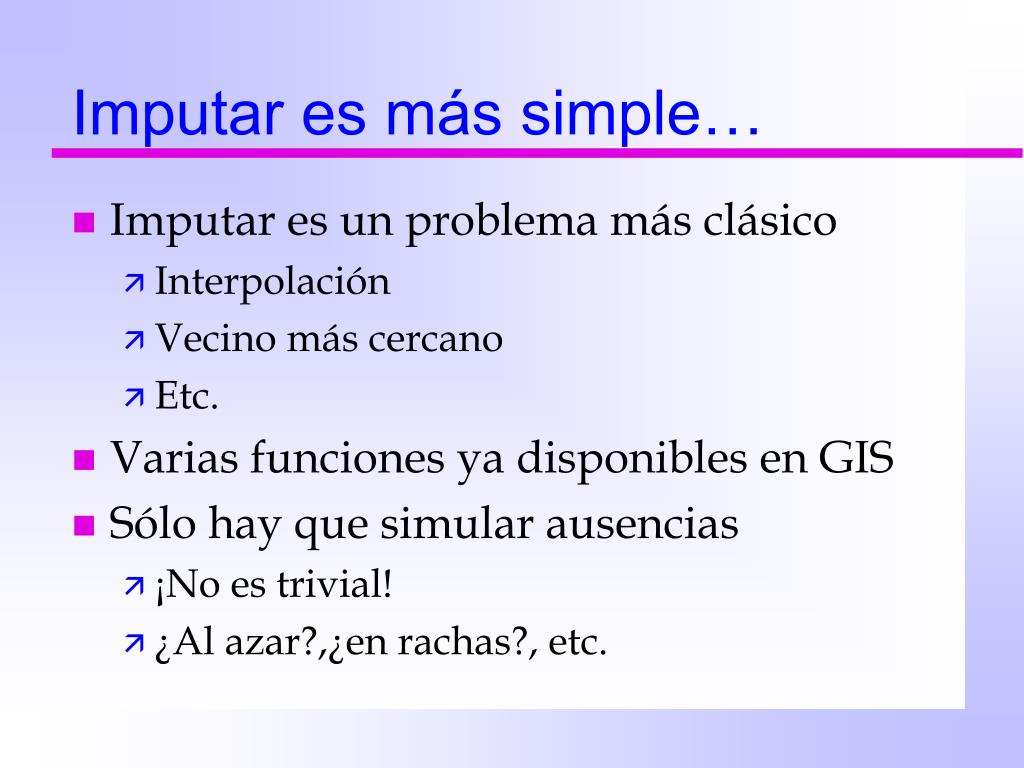 Imputar es más simple…

Imputar es un problema más clásico
Interpolación
Vecino más cercano
Etc.
Varias funciones ya disponibles en GIS
Sólo hay que simular ausencias
¡No es trivial!
¿Al azar?,¿en rachas?, etc.